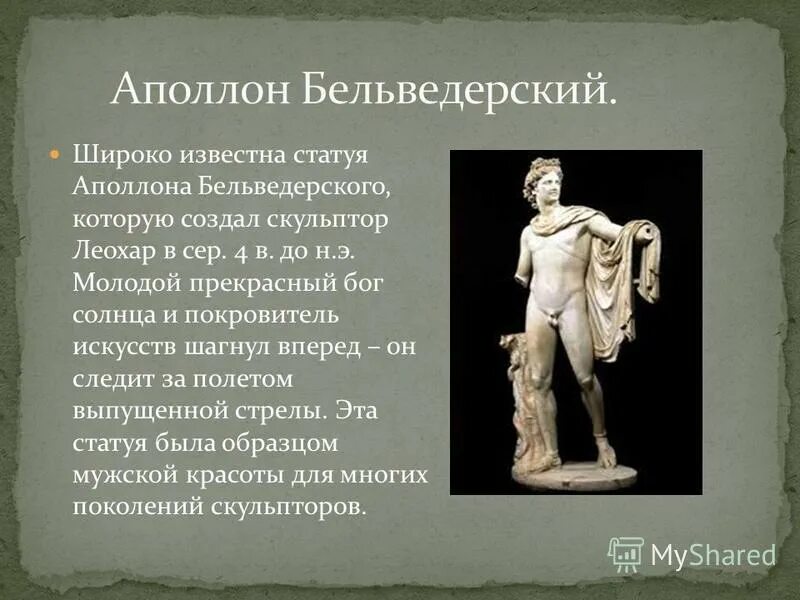 Аполлон Бельведерский.

Широко известна статуя Аполлона Бельведерского, которую создал скульптор Леохар в сер. 4 в. до н.э. Молодой прекрасный бог солнца и покровитель искусств шагнул вперед – он следит за полетом выпущенной стрелы. Эта статуя была образцом мужской красоты для многих поколений скульпторов.

MyShared